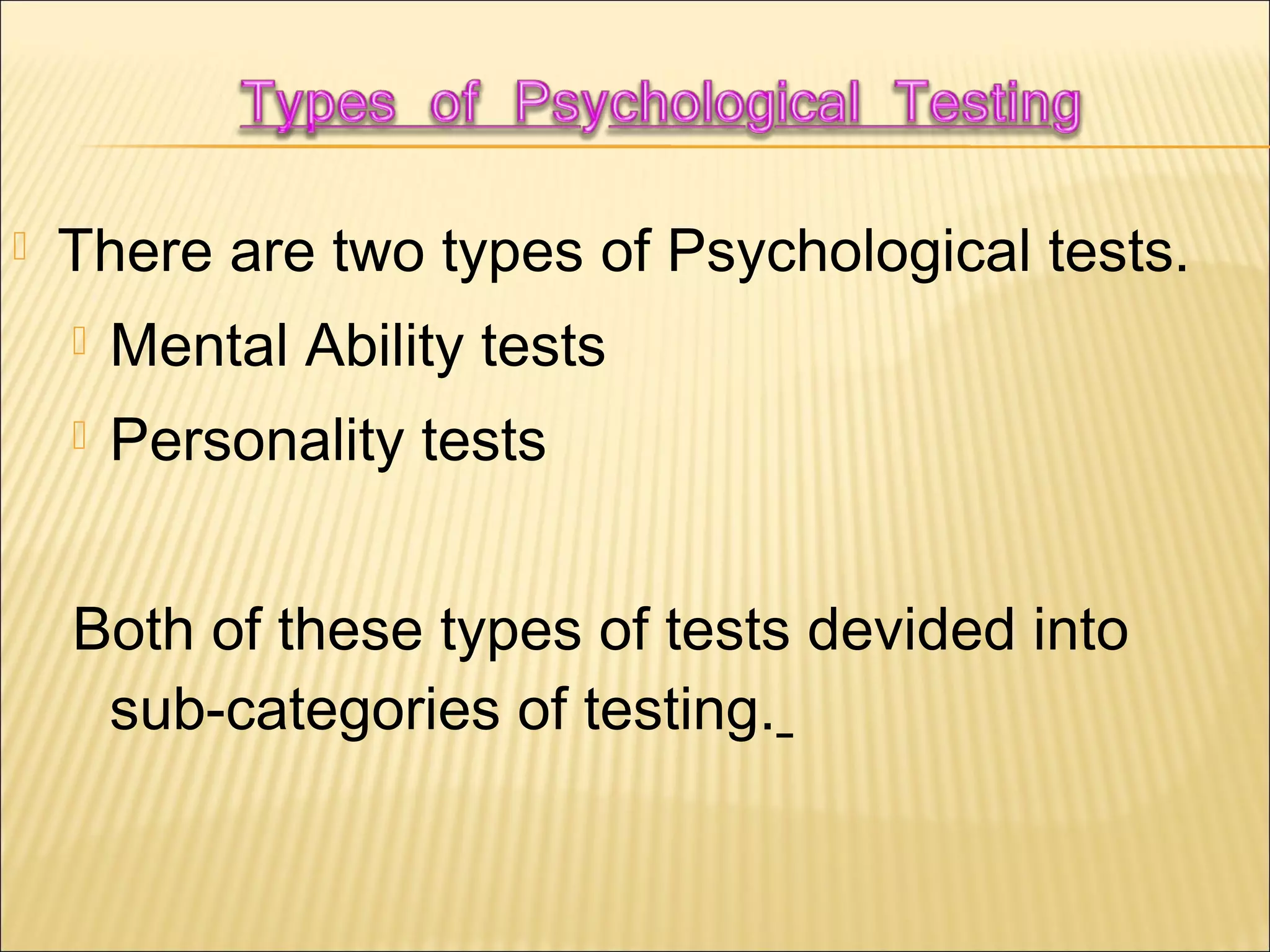 Types of Psychological Testing

There are two types of Psychological tests.

Mental Ability tests

Personality tests

Both of these types of tests devided into sub-categories of testing.